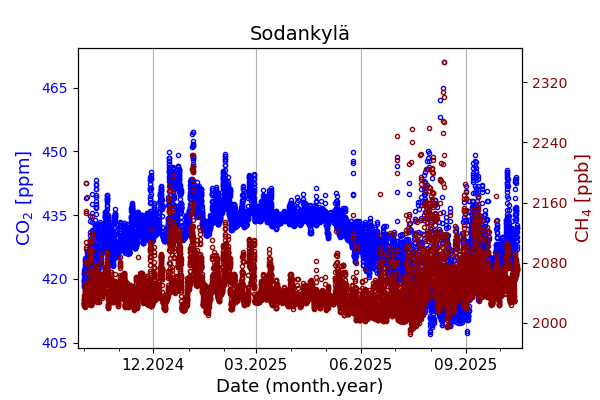 Sodankylä

$CO_2$ [ppm]

465
450
435
420
405

$CH_4$ [ppb]

2320
2240
2160
2080
2000

12.2024
03.2025
06.2025
09.2025

Date (month.year)